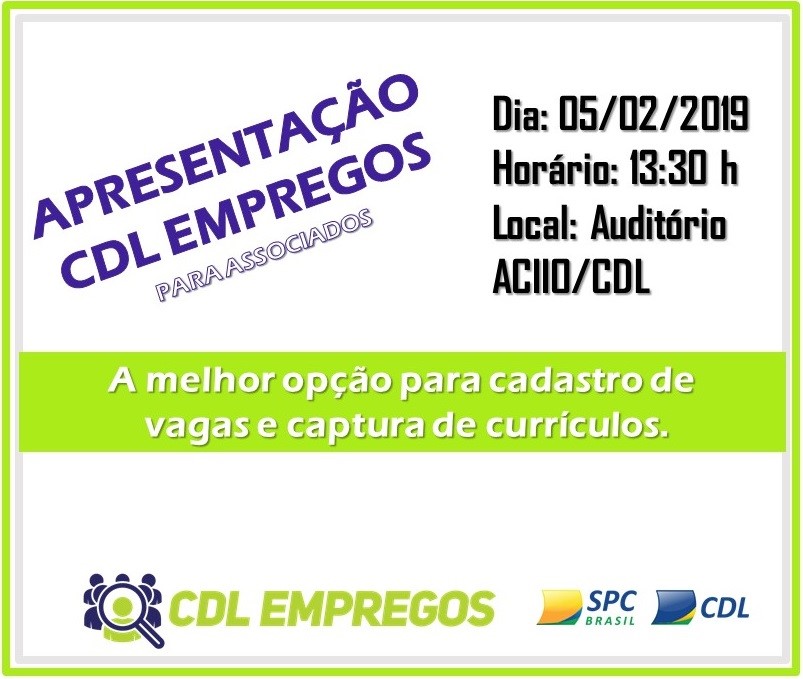 APRESENTAÇÃO
CDL EMPREGOS
PARA ASSOCIADOS

Dia: 05/02/2019
Horário: 13:30 h
Local: Auditório ACIIO/CDL

A melhor opção para cadastro de vagas e captura de currículos.

CDL EMPREGOS

SPC BRASIL

CDL